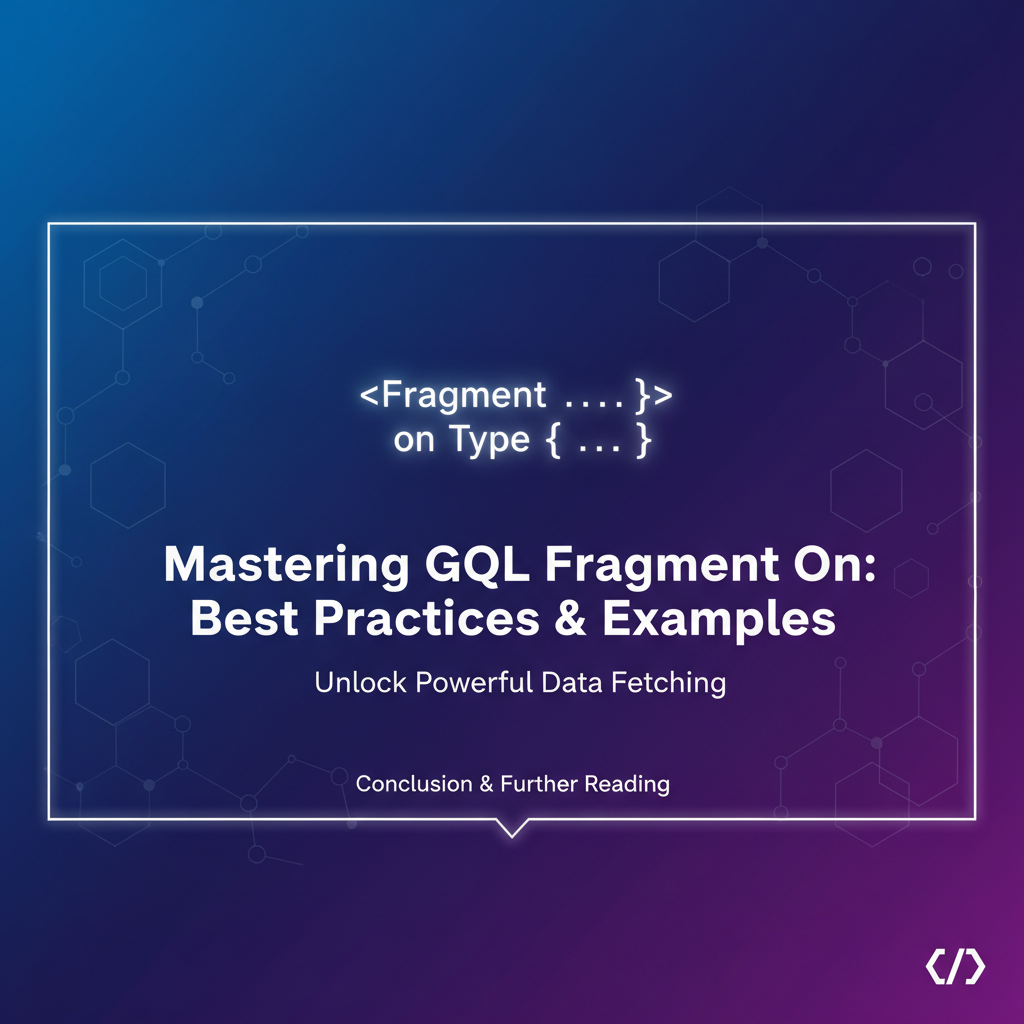 <Fragment .... }>
on Type { ... }

Mastering GQL Fragment On: Best Practices & Examples

Unlock Powerful Data Fetching

Conclusion & Further Reading

</>